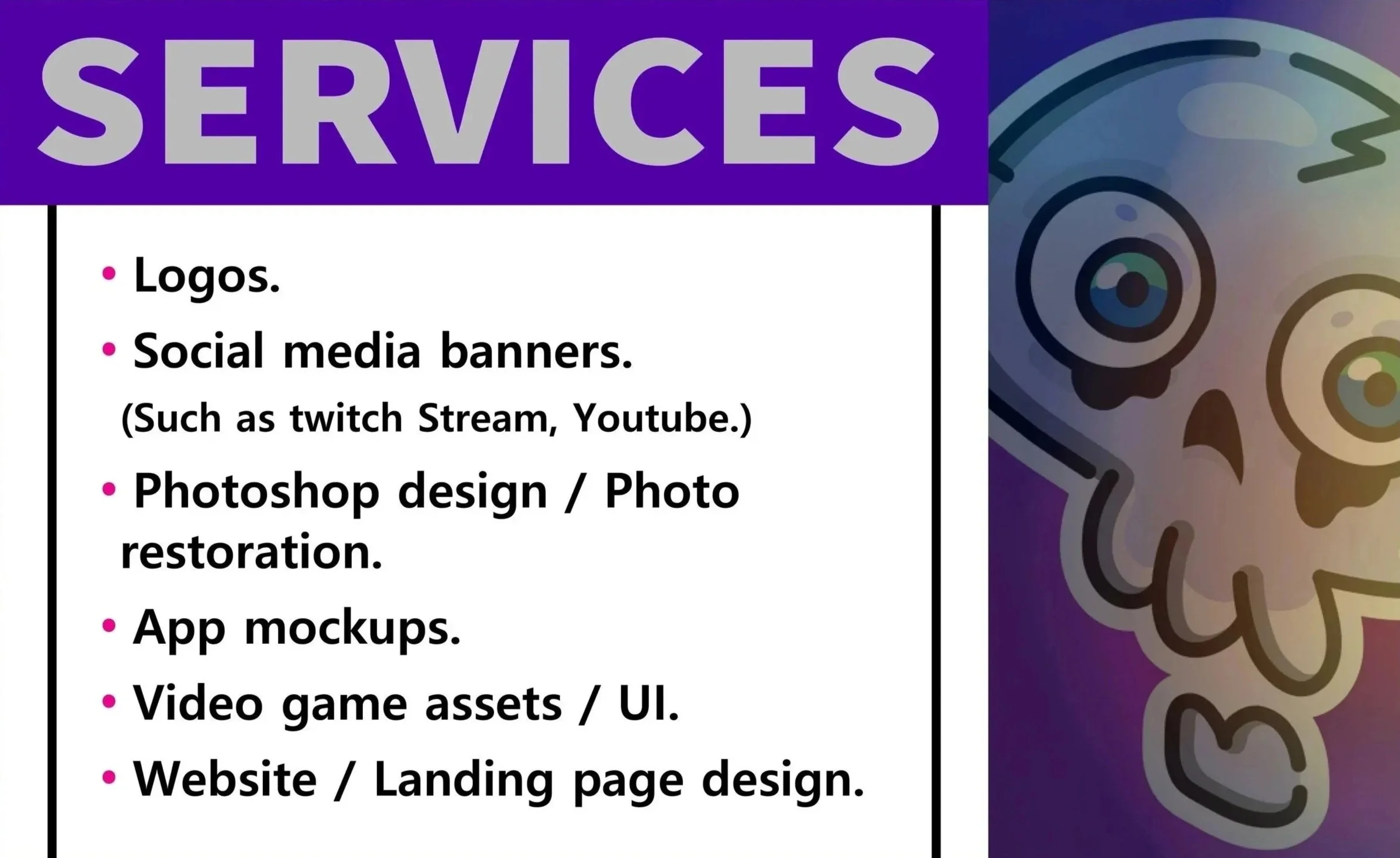 SERVICES

• Logos.
• Social media banners.
(Such as twitch Stream, Youtube.)
• Photoshop design / Photo restoration.
• App mockups.
• Video game assets / UI.
• Website / Landing page design.